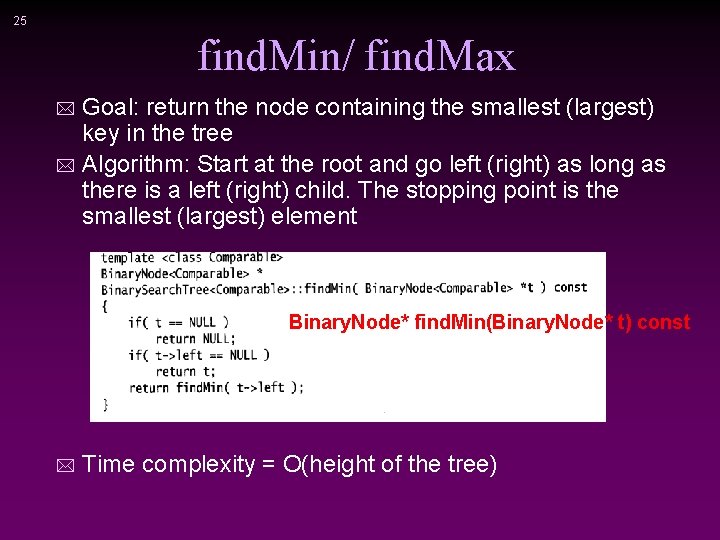 25

findMin/ findMax

Goal: return the node containing the smallest (largest) key in the tree

Algorithm: Start at the root and go left (right) as long as there is a left (right) child. The stopping point is the smallest (largest) element

template <class Comparable>
BinaryNode<Comparable> *
BinarySearchTree<Comparable>::findMin( BinaryNode<Comparable> *t ) const
{
    if( t == NULL )
        return NULL;
    if( t->left == NULL )
        return t;
    return findMin( t->left );
}

BinaryNode* findMin(BinaryNode* t) const

Time complexity = O(height of the tree)